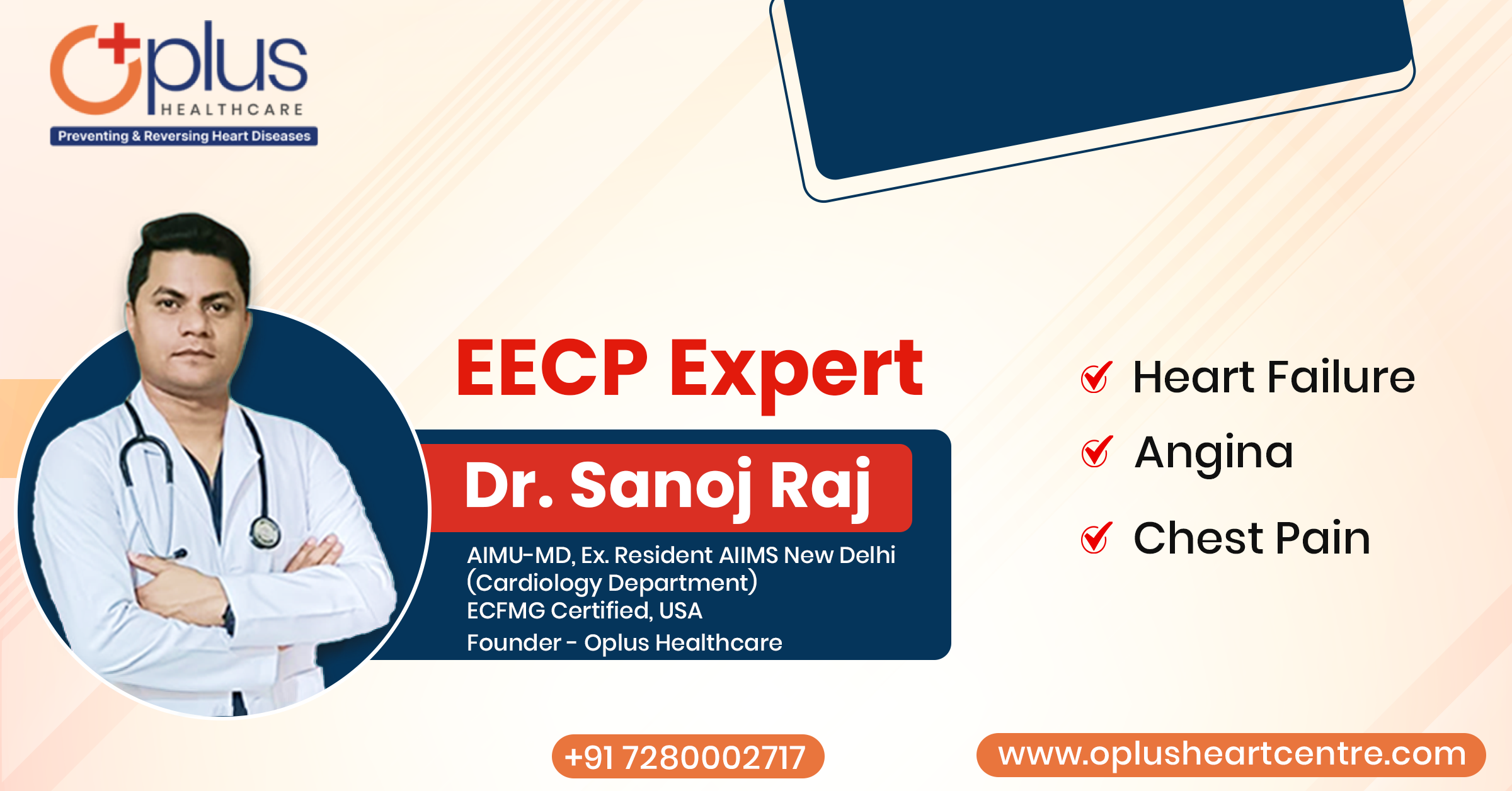 Oplus HEALTHCARE
Preventing & Reversing Heart Diseases

EECP Expert

Dr. Sanoj Raj

AIMU-MD, Ex. Resident AIIMS New Delhi (Cardiology Department)
ECFMG Certified, USA
Founder - Oplus Healthcare

Heart Failure
Angina
Chest Pain

+91 7280002717

www.oplusheartcentre.com